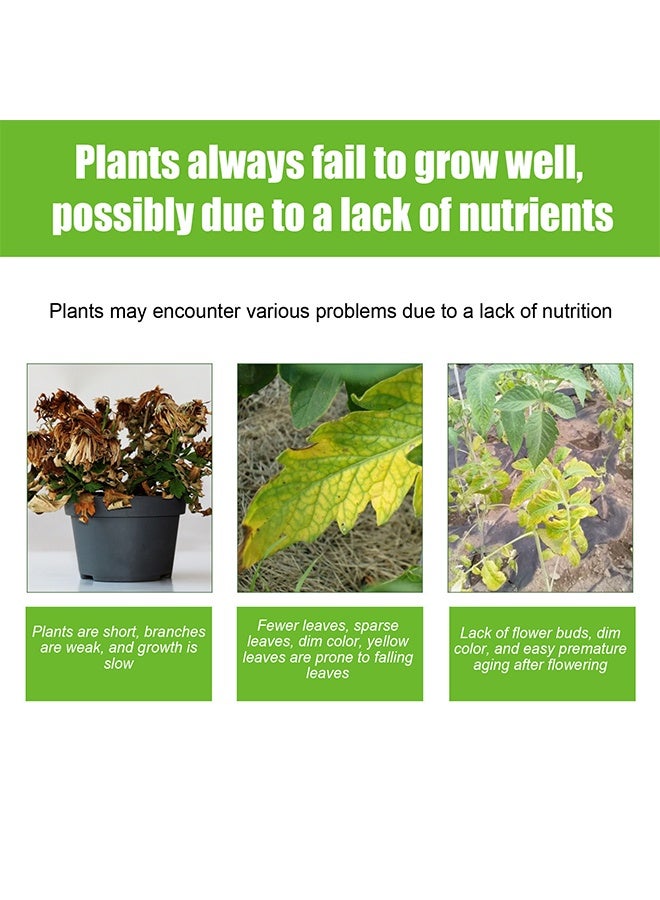 Plants always fail to grow well, possibly due to a lack of nutrients

Plants may encounter various problems due to a lack of nutrition

Plants are short, branches are weak, and growth is slow

Fewer leaves, sparse leaves, dim color, yellow leaves are prone to falling leaves

Lack of flower buds, dim color, and easy premature aging after flowering